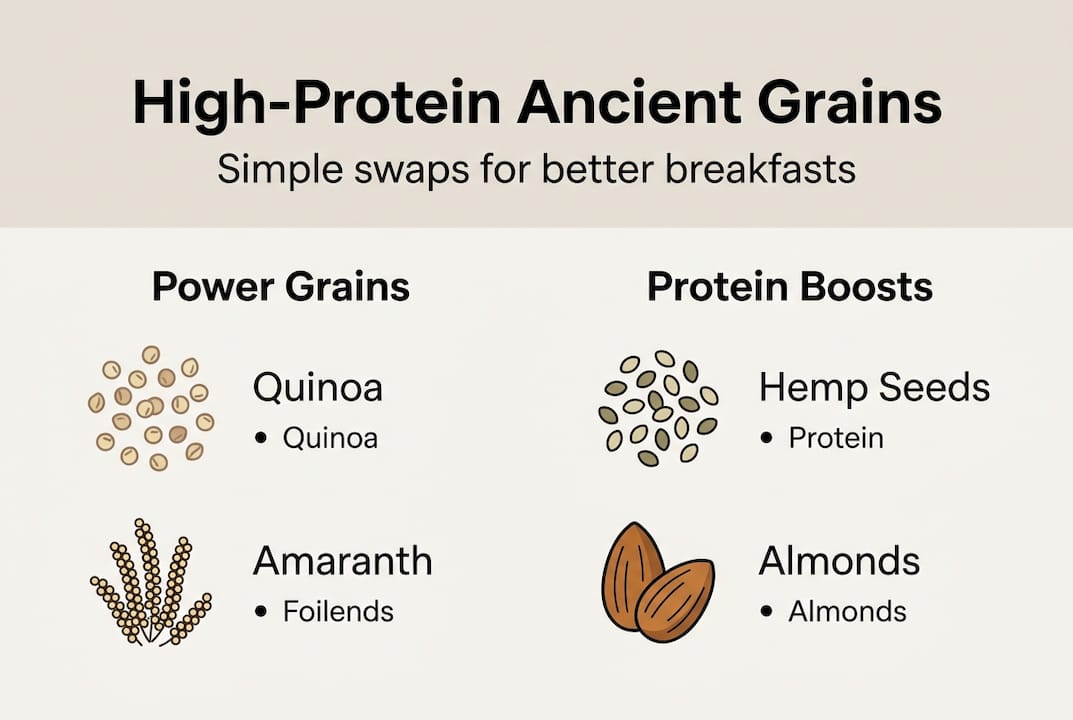 High-Protein Ancient Grains

Simple swaps for better breakfasts

Power Grains

Quinoa
• Quinoa

Amaranth
• Foilends

Protein Boosts

Hemp Seeds
• Protein

Almonds
• Almonds